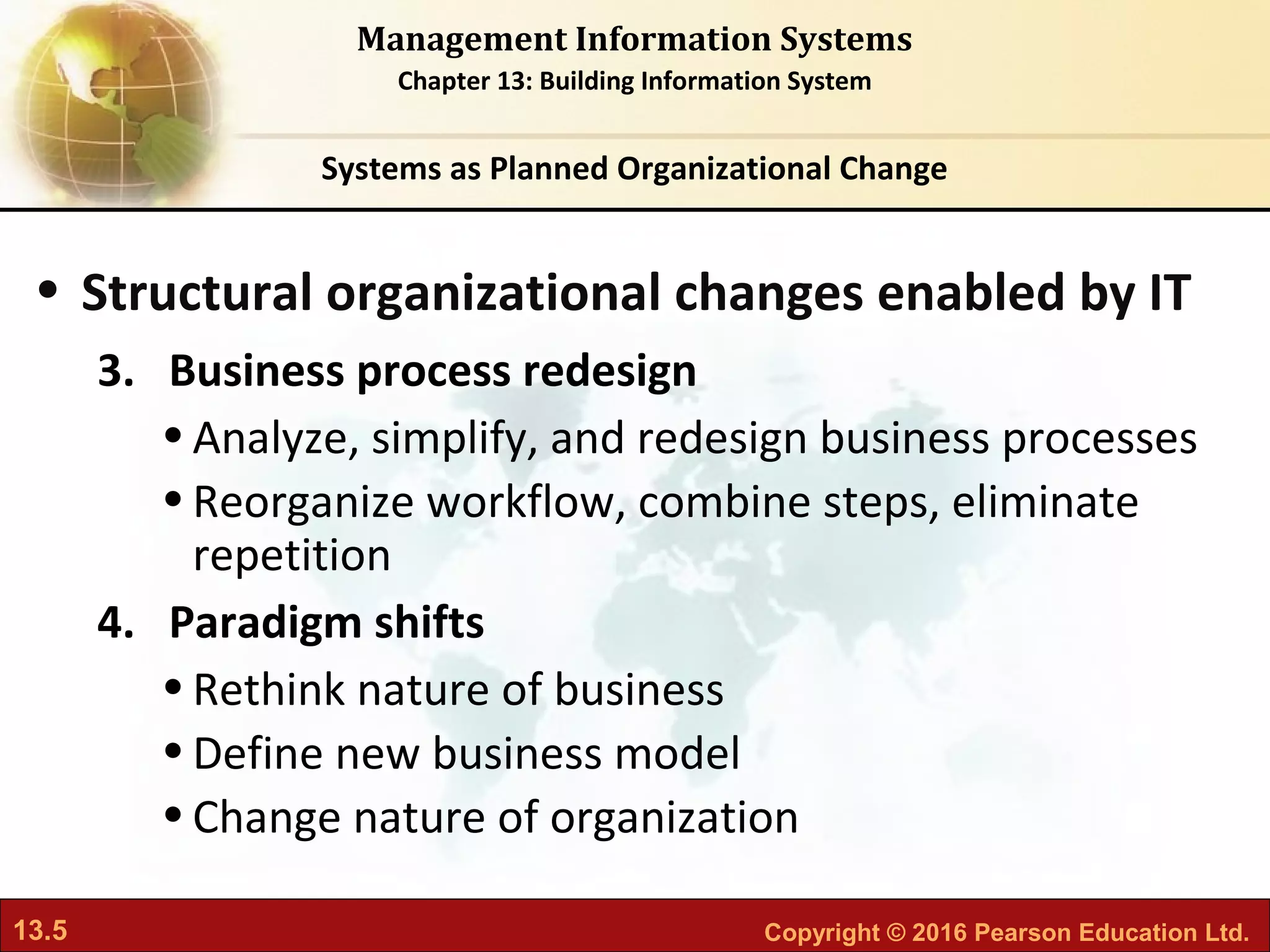 Management Information Systems
Chapter 13: Building Information System

Systems as Planned Organizational Change

• Structural organizational changes enabled by IT

3. Business process redesign
• Analyze, simplify, and redesign business processes
• Reorganize workflow, combine steps, eliminate repetition

4. Paradigm shifts
• Rethink nature of business
• Define new business model
• Change nature of organization

13.5

Copyright © 2016 Pearson Education Ltd.